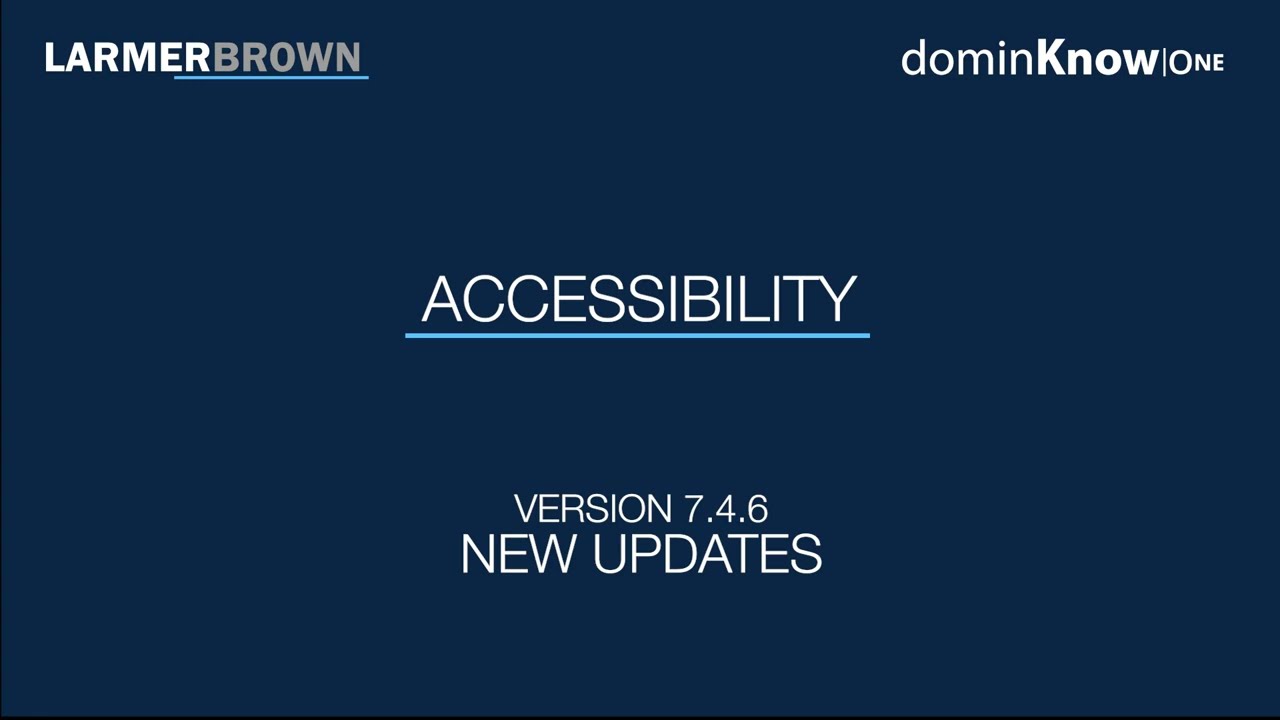 LARMERBROWN

dominKnow|ONE

ACCESSIBILITY

VERSION 7.4.6
NEW UPDATES